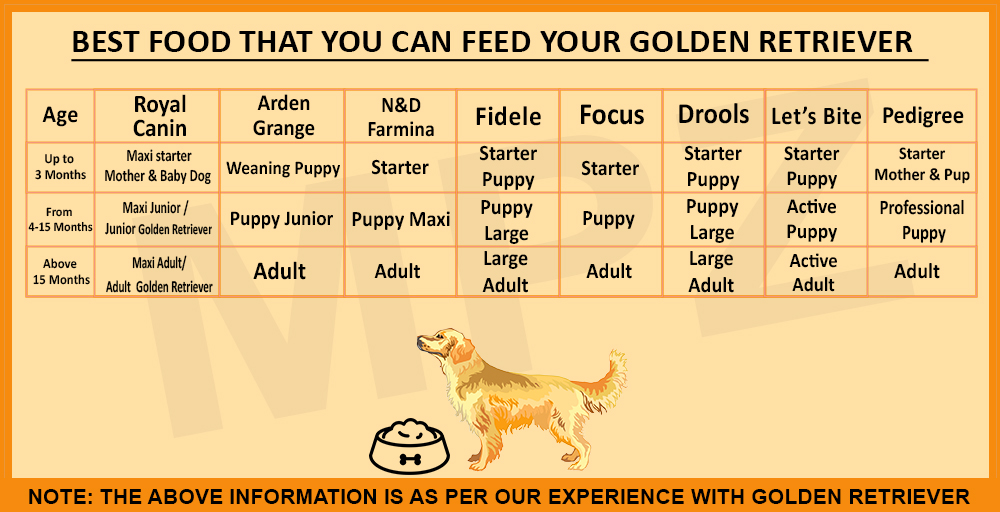 BEST FOOD THAT YOU CAN FEED YOUR GOLDEN RETRIEVER

| Age | Royal Canin | Arden Grange | N&D Farmina | Fidele | Focus | Drools | Let's Bite | Pedigree |
|---|---|---|---|---|---|---|---|---|
| Up to 3 Months | Maxi starter Mother & Baby Dog | Weaning Puppy | Starter | Starter Puppy | Starter | Starter Puppy | Starter Puppy | Starter Mother & Pup |
| From 4-15 Months | Maxi Junior / Junior Golden Retriever | Puppy Junior | Puppy Maxi | Puppy Large | Puppy | Puppy Large | Active Puppy | Professional Puppy |
| Above 15 Months | Maxi Adult/ Adult Golden Retriever | Adult | Adult | Large Adult | Adult | Large Adult | Active Adult | Adult |

MPZ

NOTE: THE ABOVE INFORMATION IS AS PER OUR EXPERIENCE WITH GOLDEN RETRIEVER